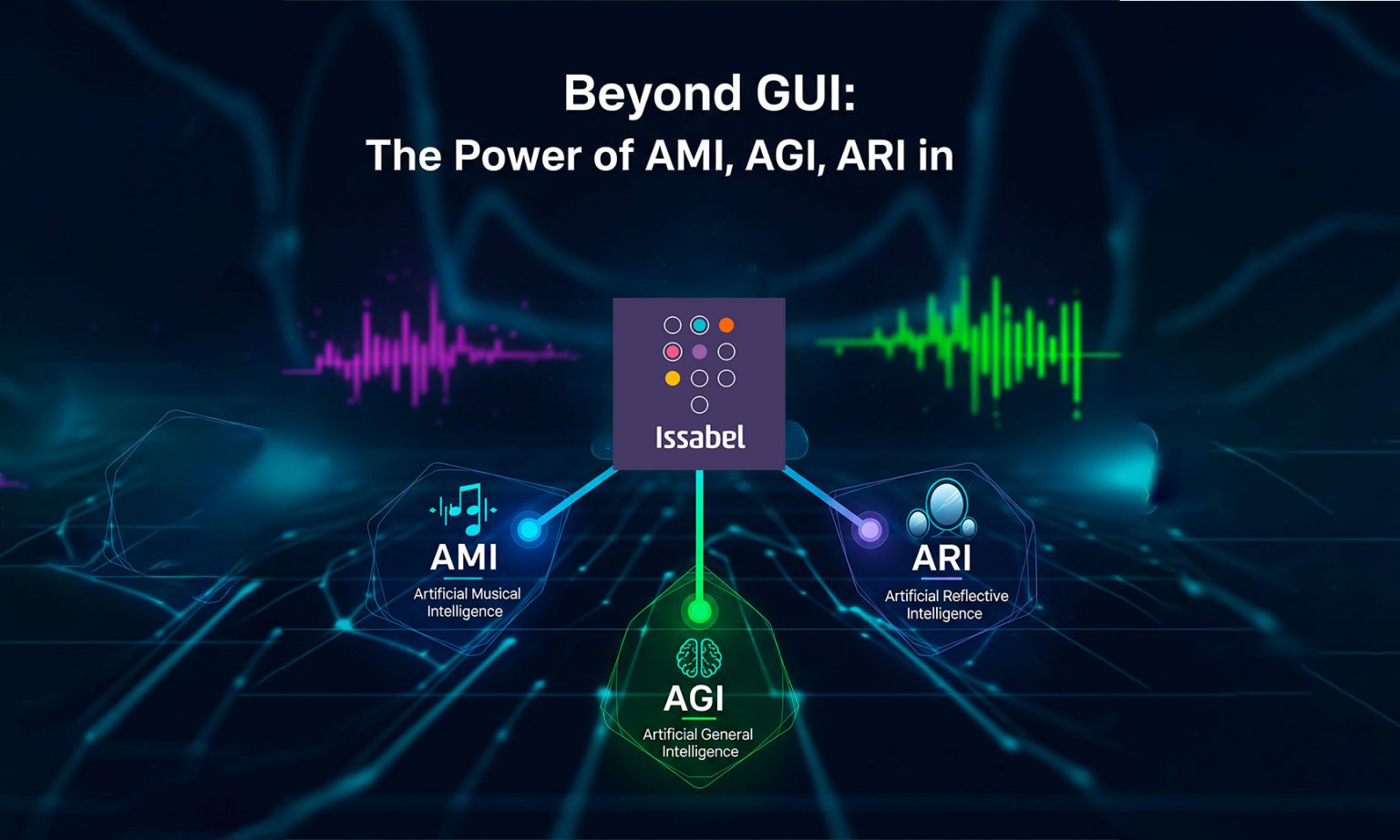 Beyond GUI:
The Power of AMI, AGI, ARI in

Issabel

AMI
Artificial Musical Intelligence

AGI
Artificial General Intelligence

ARI
Artificial Reflective Intelligence